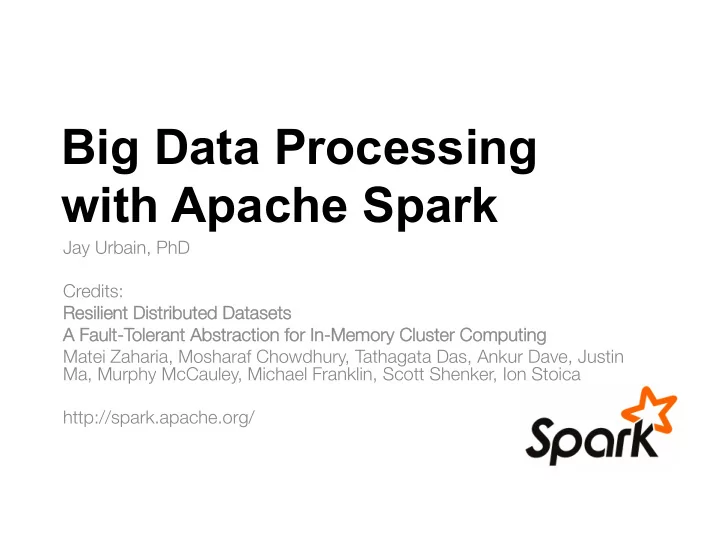 Big Data Processing with Apache Spark

Jay Urbain, PhD

Credits:
Resilient Distributed Datasets
A Fault-Tolerant Abstraction for In-Memory Cluster Computing
Matei Zaharia, Mosharaf Chowdhury, Tathagata Das, Ankur Dave, Justin Ma, Murphy McCauley, Michael Franklin, Scott Shenker, Ion Stoica

http://spark.apache.org/

Spark